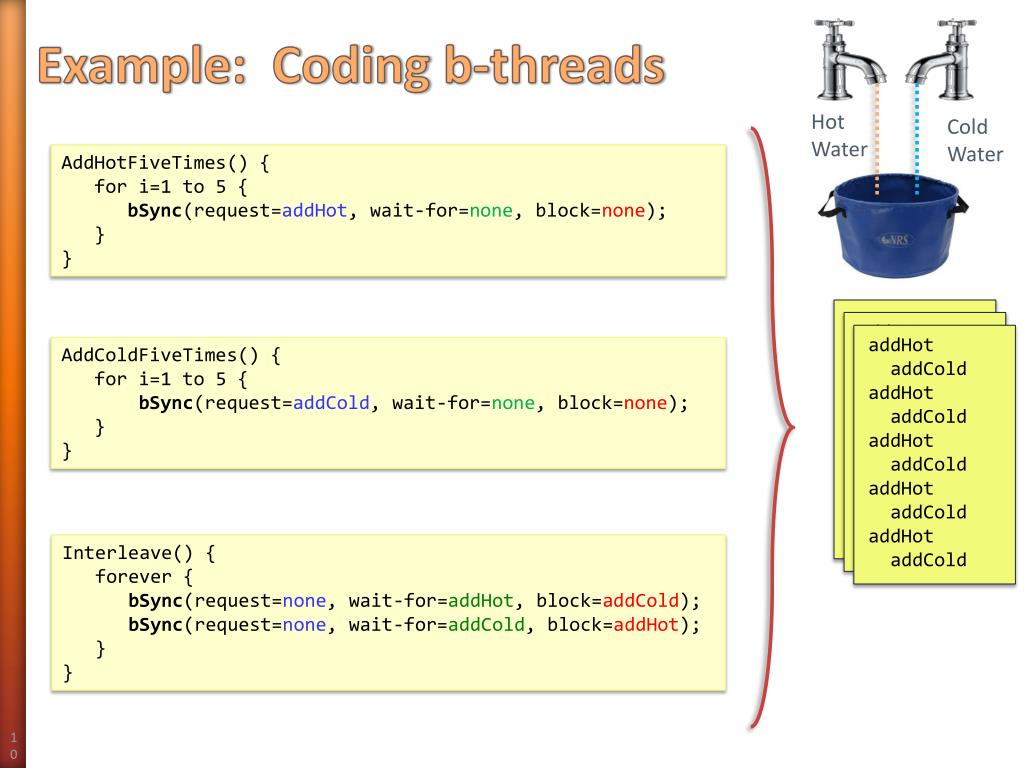 Example: Coding b-threads

AddHotFiveTimes() {
   for i=1 to 5 {
      bSync(request=addHot, wait-for=none, block=none);
   }
}

AddColdFiveTimes() {
   for i=1 to 5 {
      bSync(request=addCold, wait-for=none, block=none);
   }
}

Interleave() {
   forever {
      bSync(request=none, wait-for=addHot, block=addCold);
      bSync(request=none, wait-for=addCold, block=addHot);
   }
}

Hot Water

Cold Water

NRS

addHot
  addCold
addHot
  addCold
addHot
  addCold
addHot
  addCold
addHot
  addCold

10